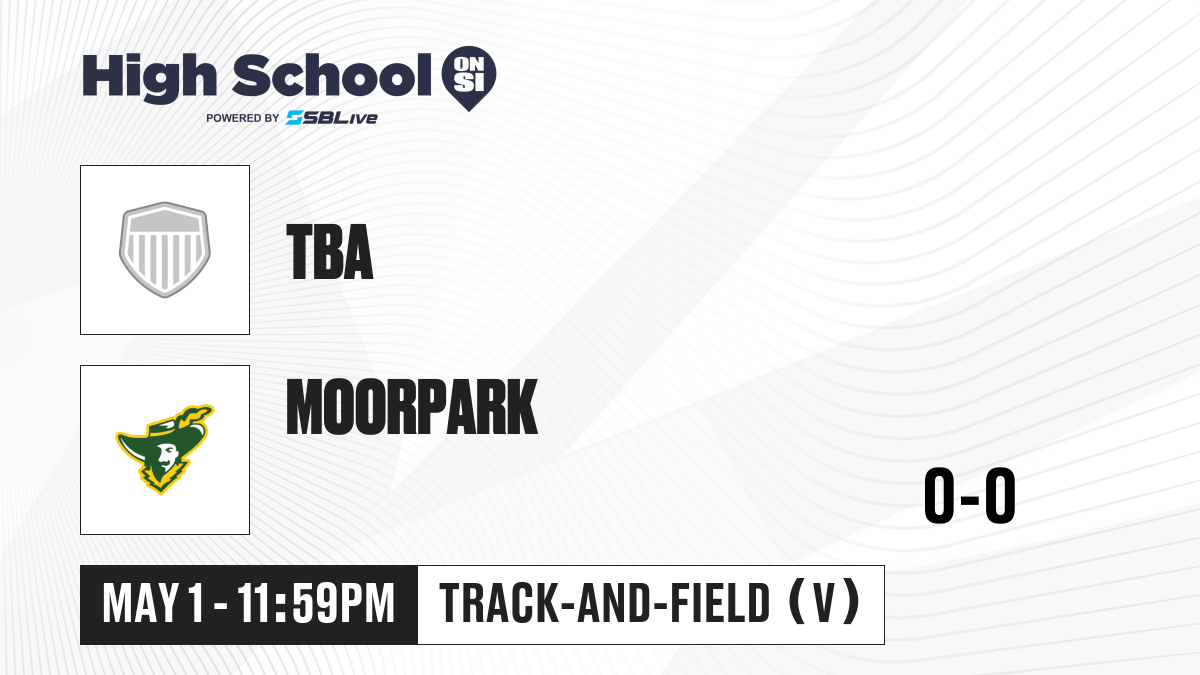 High School ON SI
POWERED BY SBLive

TBA

MOORPARK

0-0

MAY 1 - 11:59PM

TRACK-AND-FIELD (V)